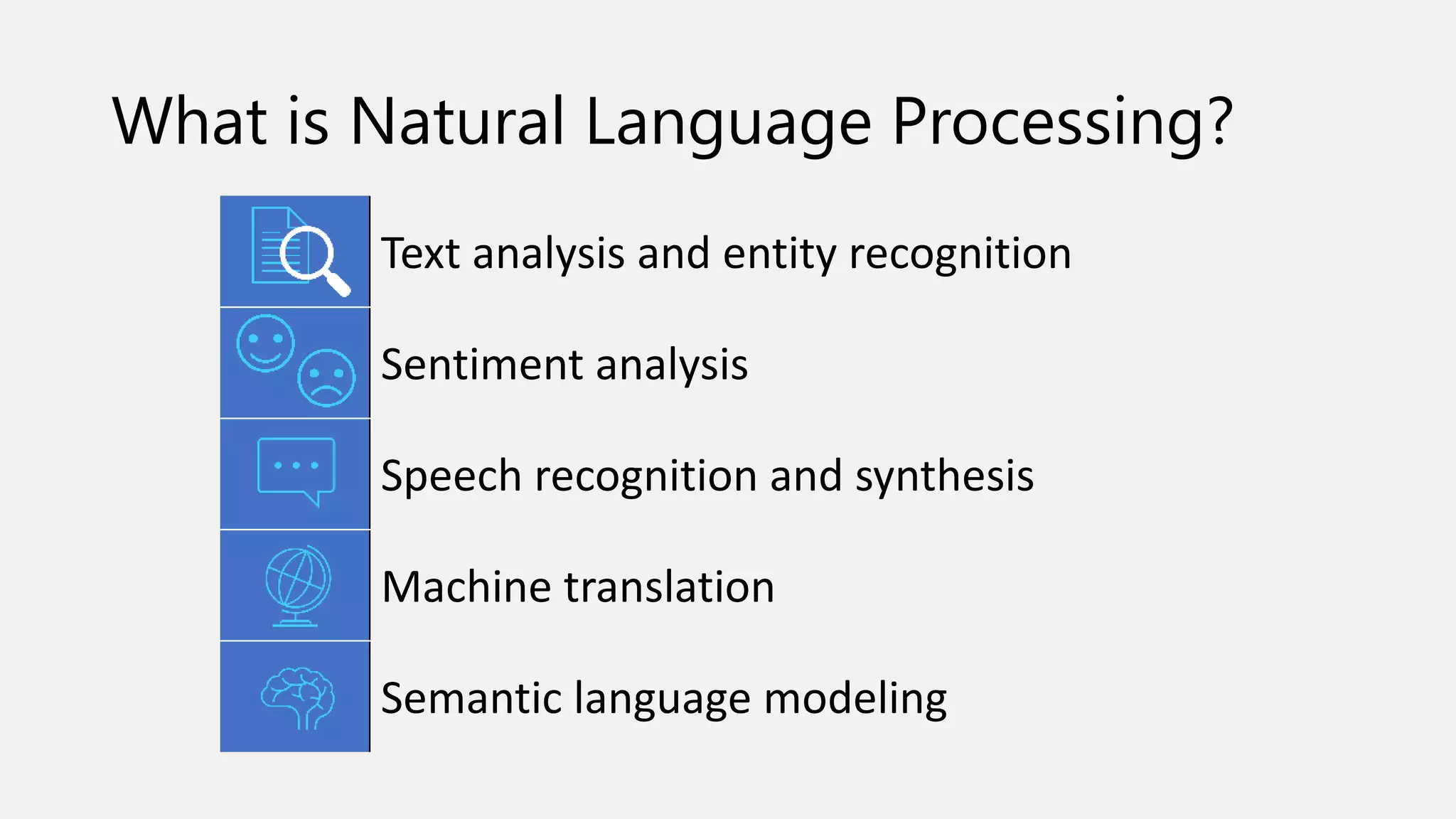 What is Natural Language Processing?

Text analysis and entity recognition

Sentiment analysis

Speech recognition and synthesis

Machine translation

Semantic language modeling